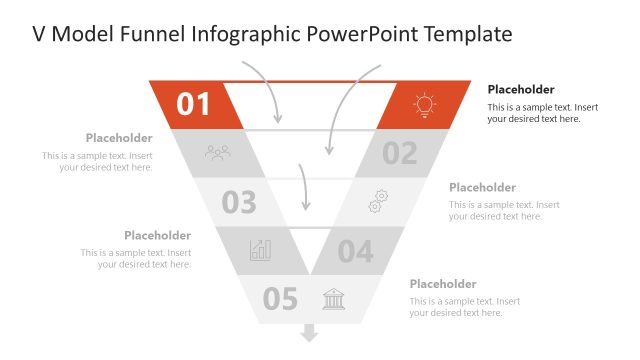 V Model Funnel Infographic PowerPoint Template

01

Placeholder
This is a sample text. Insert your desired text here.

Placeholder
This is a sample text. Insert your desired text here.

02

03

Placeholder
This is a sample text. Insert your desired text here.

Placeholder
This is a sample text. Insert your desired text here.

04

05

Placeholder
This is a sample text. Insert your desired text here.